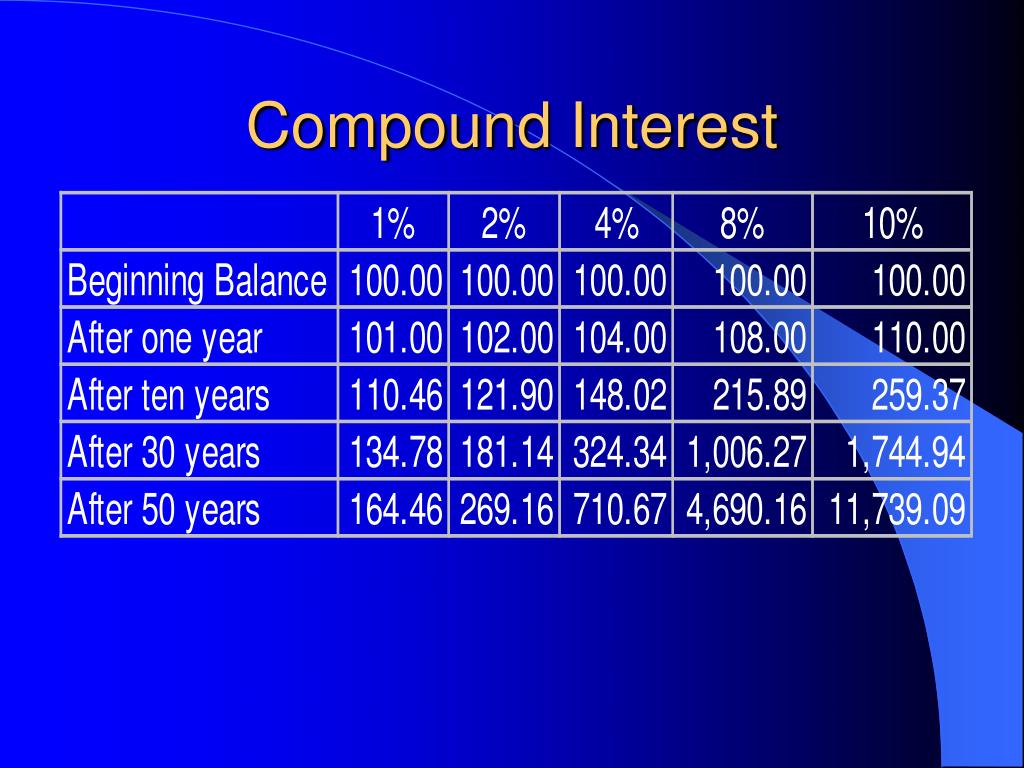 Compound Interest

| | 1% | 2% | 4% | 8% | 10% |
|---|---|---|---|---|---|
| Beginning Balance | 100.00 | 100.00 | 100.00 | 100.00 | 100.00 |
| After one year | 101.00 | 102.00 | 104.00 | 108.00 | 110.00 |
| After ten years | 110.46 | 121.90 | 148.02 | 215.89 | 259.37 |
| After 30 years | 134.78 | 181.14 | 324.34 | 1,006.27 | 1,744.94 |
| After 50 years | 164.46 | 269.16 | 710.67 | 4,690.16 | 11,739.09 |